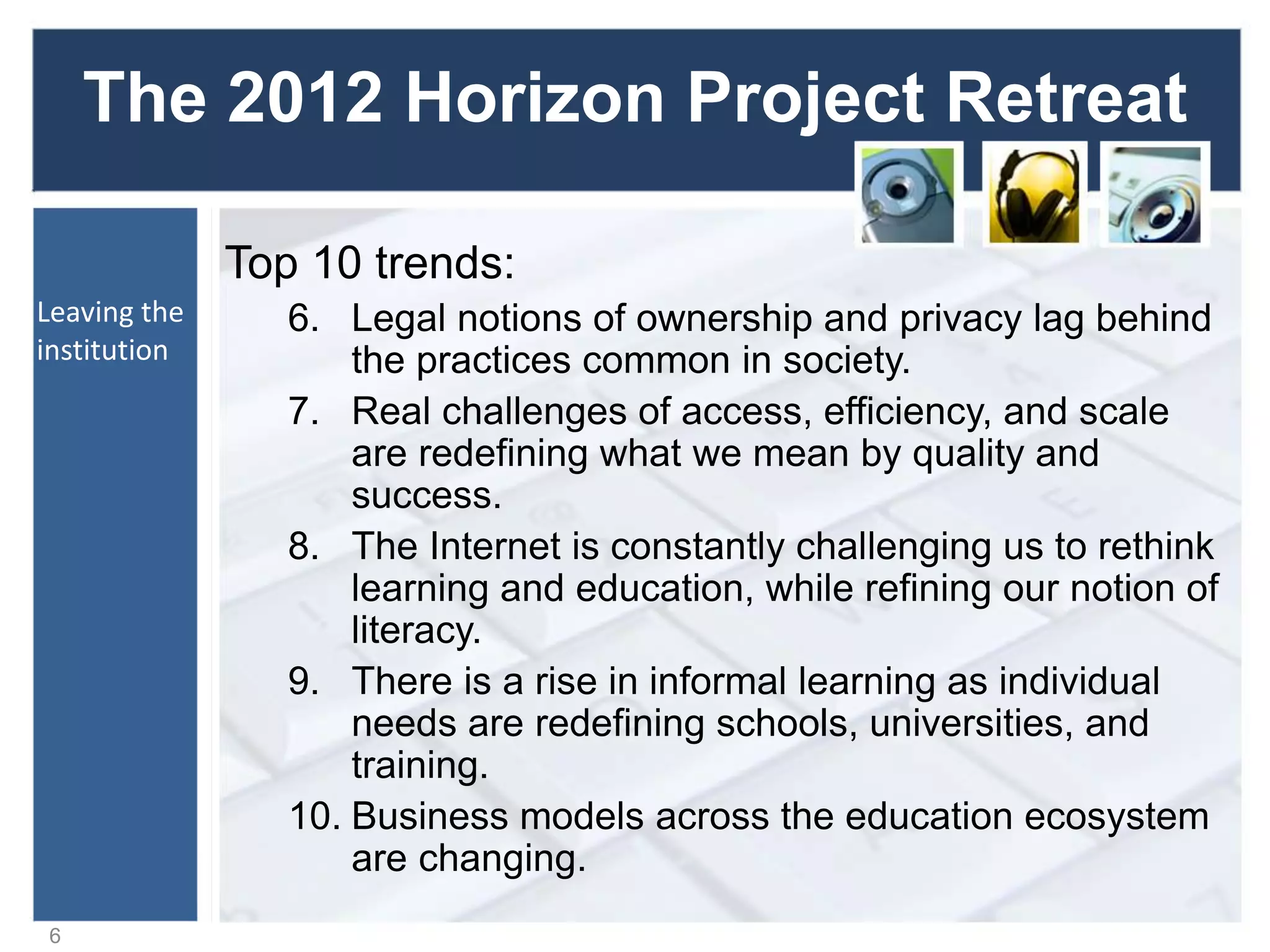 The 2012 Horizon Project Retreat

Leaving the institution

Top 10 trends:

6. Legal notions of ownership and privacy lag behind the practices common in society.
7. Real challenges of access, efficiency, and scale are redefining what we mean by quality and success.
8. The Internet is constantly challenging us to rethink learning and education, while refining our notion of literacy.
9. There is a rise in informal learning as individual needs are redefining schools, universities, and training.
10. Business models across the education ecosystem are changing.

6